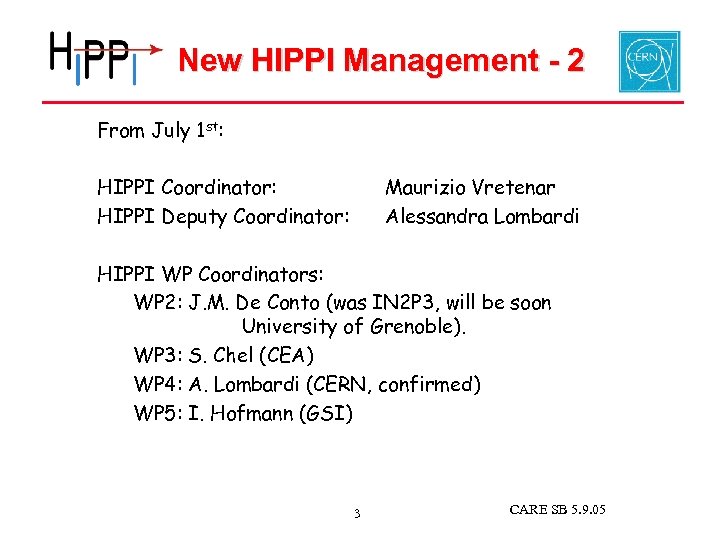 HIPPI

New HIPPI Management - 2

CERN

From July 1$^{st}$:

HIPPI Coordinator: Maurizio Vretenar
HIPPI Deputy Coordinator: Alessandra Lombardi

HIPPI WP Coordinators:
WP2: J.M. De Conto (was IN2P3, will be soon University of Grenoble).
WP3: S. Chel (CEA)
WP4: A. Lombardi (CERN, confirmed)
WP5: I. Hofmann (GSI)

3

CARE SB 5.9.05